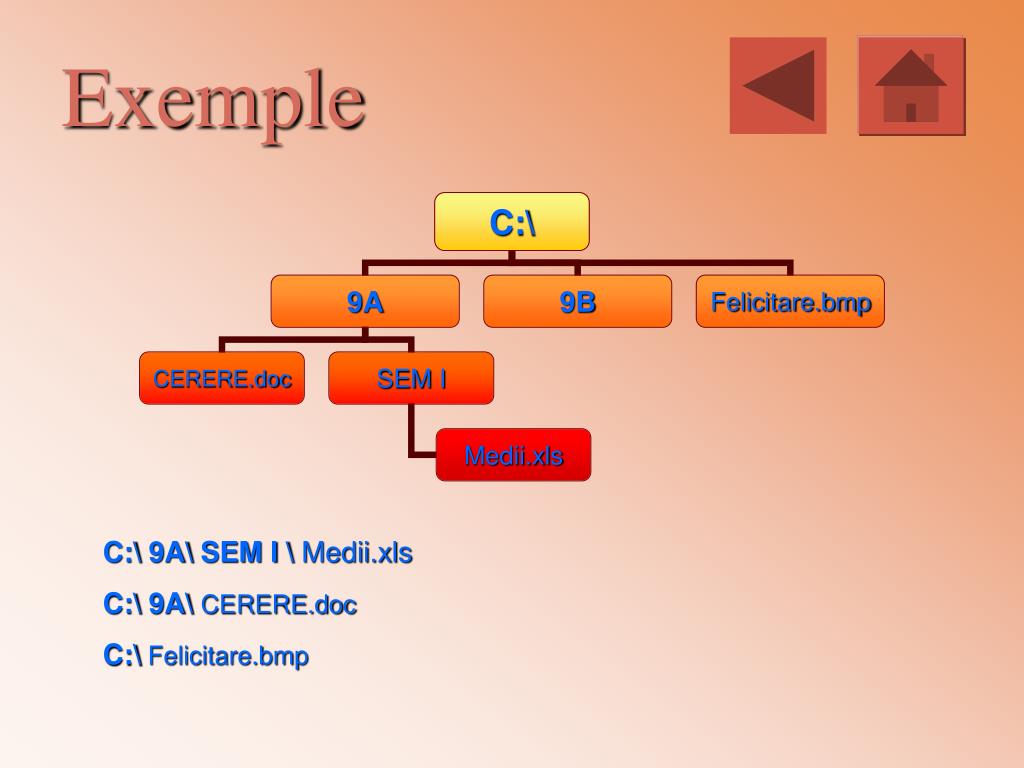 Exemple

C:\

9A

9B

Felicitare.bmp

CERERE.doc

SEM I

Medii.xls

C:\ 9A\ SEM I \ Medii.xls

C:\ 9A\ CERERE.doc

C:\ Felicitare.bmp